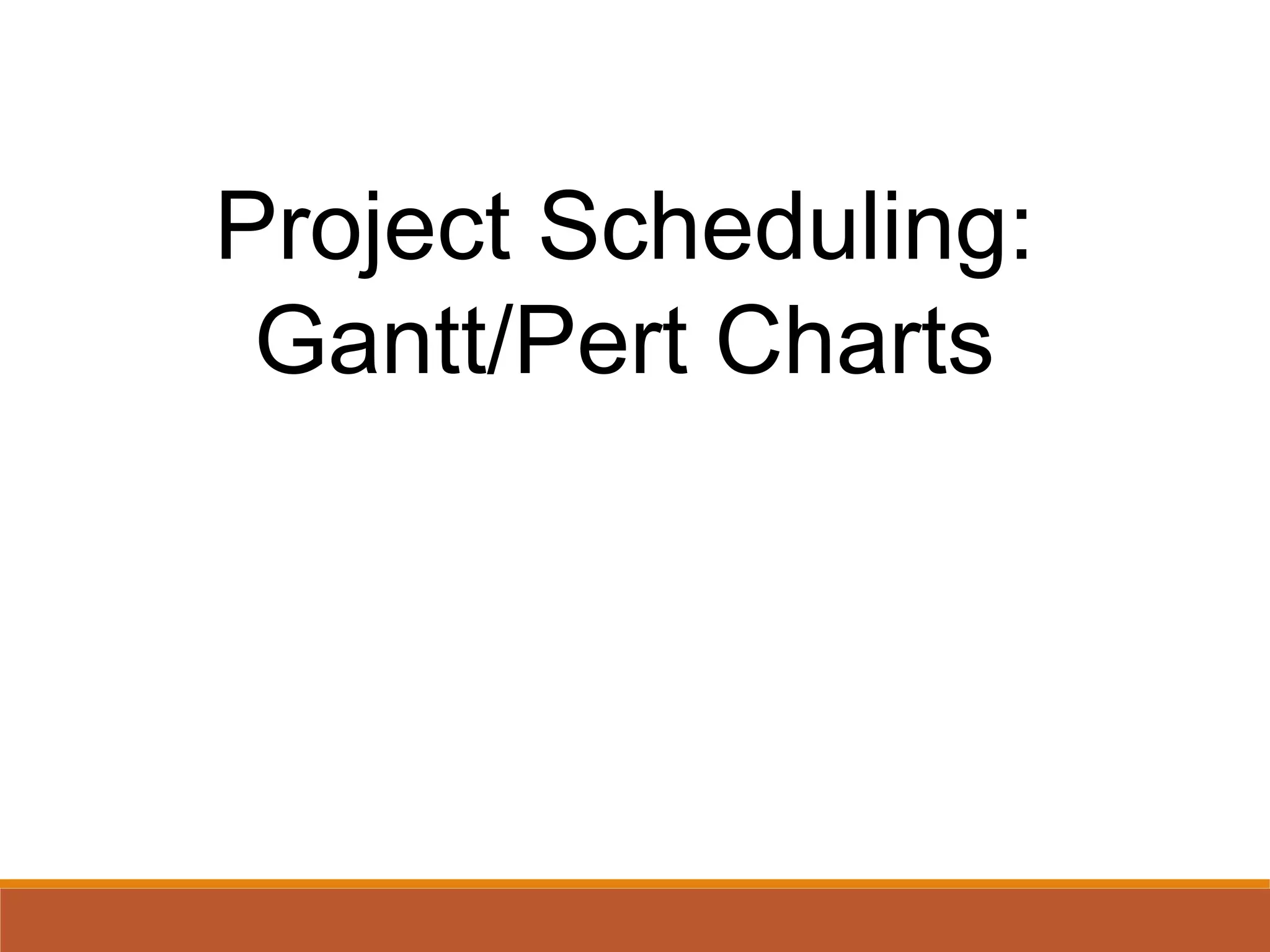 Project Scheduling:
Gantt/Pert Charts